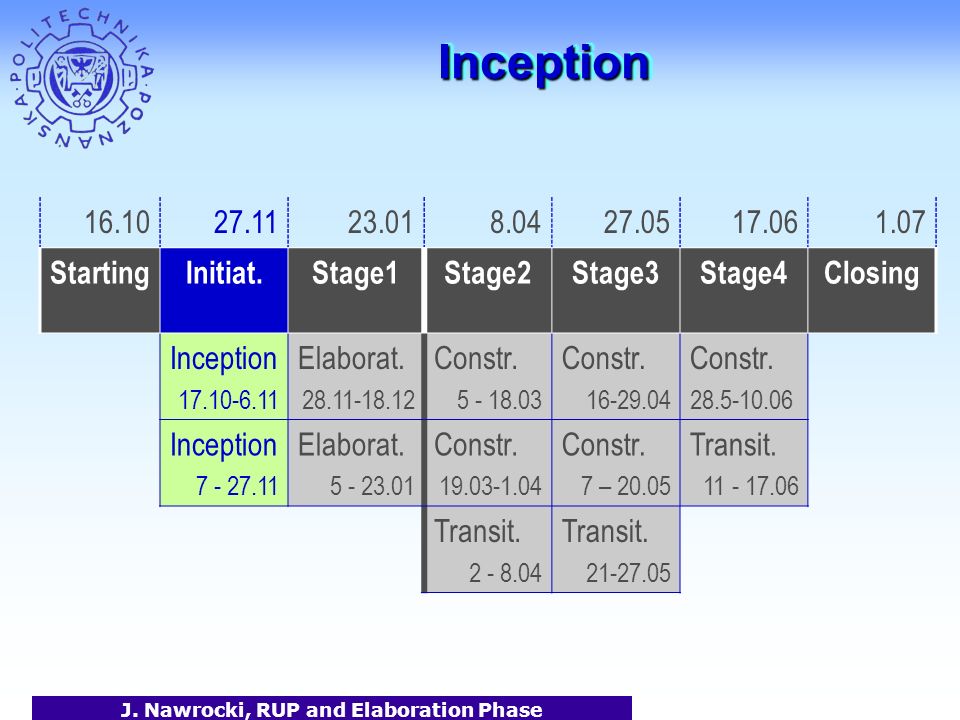 POLITECHNIKA POZNAŃSKA

Inception

| 16.10 | 27.11 | 23.01 | 8.04 | 27.05 | 17.06 | 1.07 |
|---|---|---|---|---|---|---|
| Starting | Initiat. | Stage1 | Stage2 | Stage3 | Stage4 | Closing |
| | Inception 17.10-6.11 | Elaborat. 28.11-18.12 | Constr. 5 - 18.03 | Constr. 16-29.04 | Constr. 28.5-10.06 | |
| | Inception 7 - 27.11 | Elaborat. 5 - 23.01 | Constr. 19.03-1.04 | Constr. 7 – 20.05 | Transit. 11 - 17.06 | |
| | | | Transit. 2 - 8.04 | Transit. 21-27.05 | | |

J. Nawrocki, RUP and Elaboration Phase